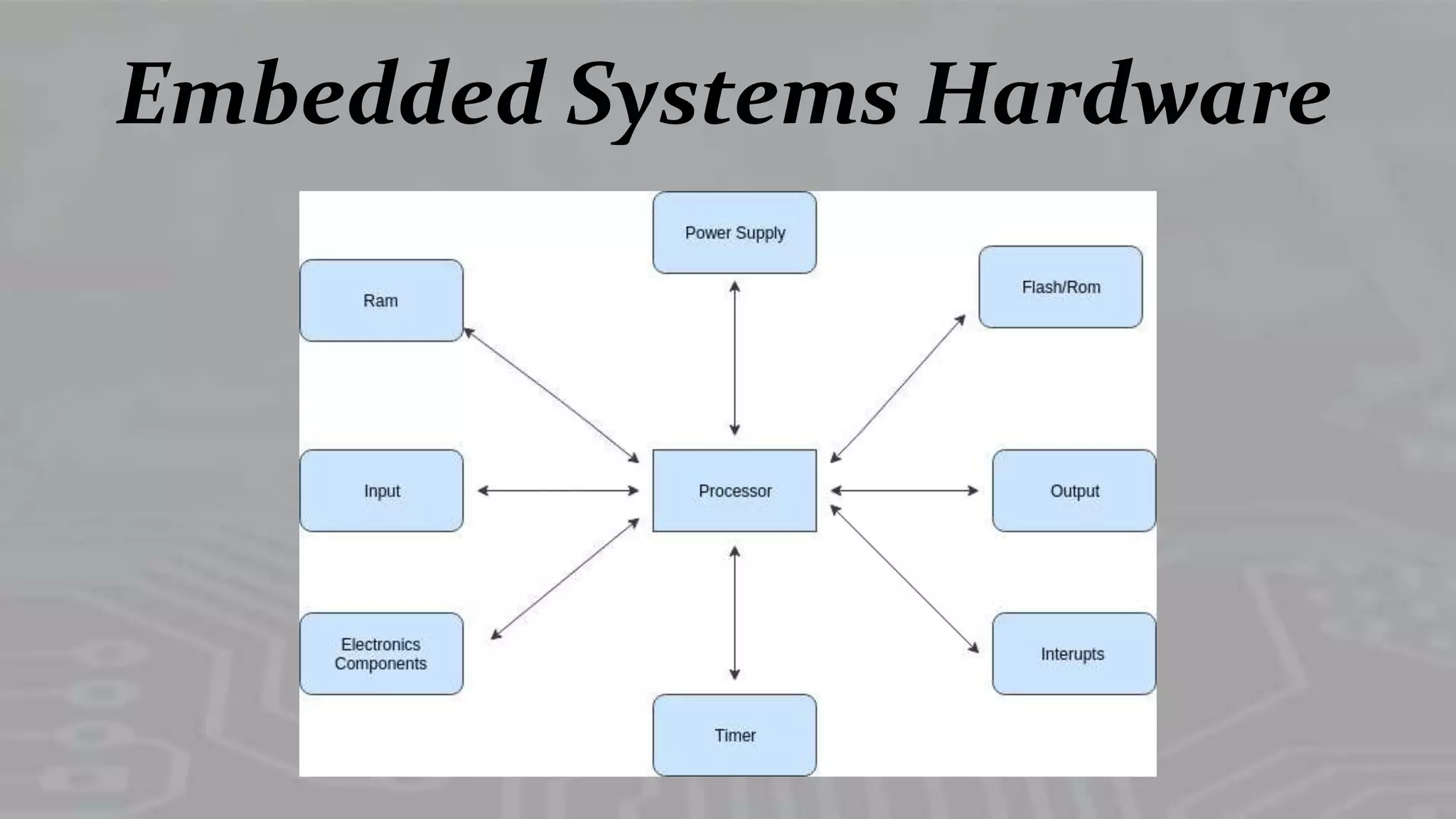 Embedded Systems Hardware

Power Supply

Ram

Flash/Rom

Input

Processor

Output

Electronics Components

Interupts

Timer